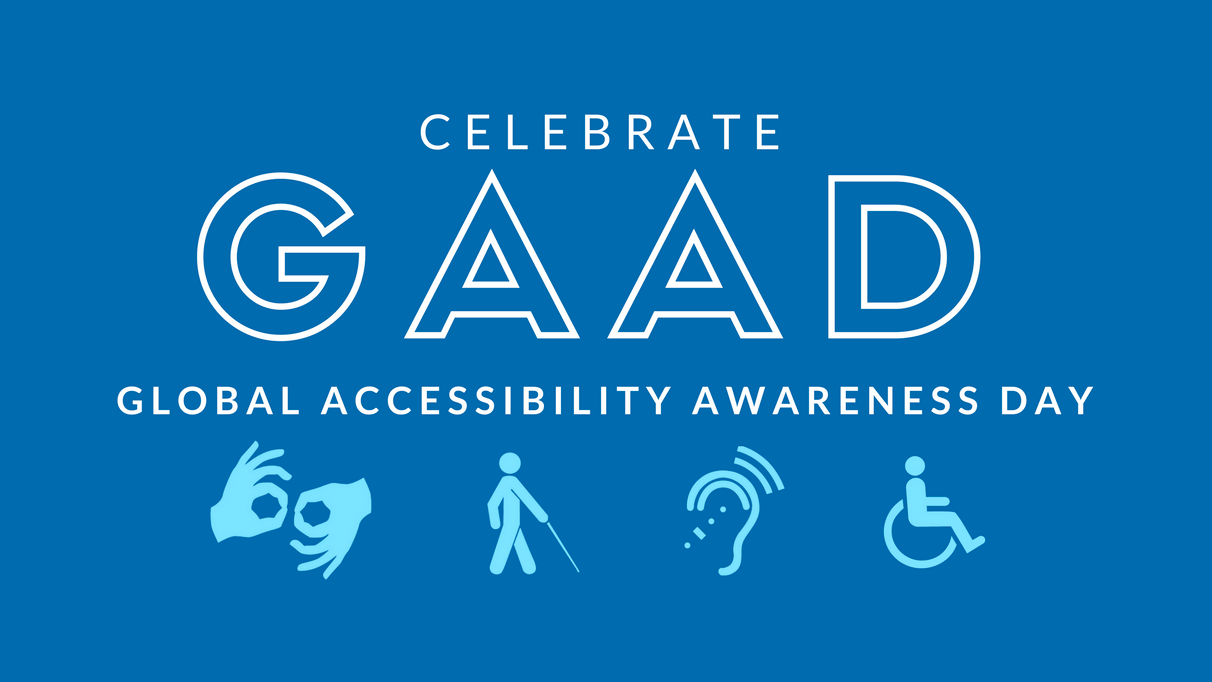 CELEBRATE
GAAD
GLOBAL ACCESSIBILITY AWARENESS DAY